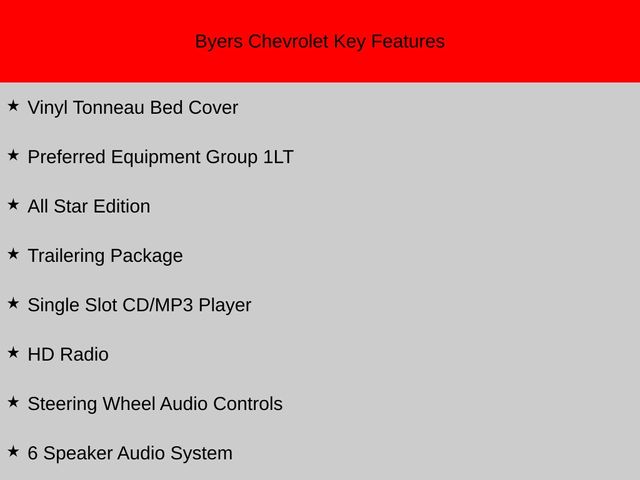 Byers Chevrolet Key Features

★ Vinyl Tonneau Bed Cover

★ Preferred Equipment Group 1LT

★ All Star Edition

★ Trailering Package

★ Single Slot CD/MP3 Player

★ HD Radio

★ Steering Wheel Audio Controls

★ 6 Speaker Audio System